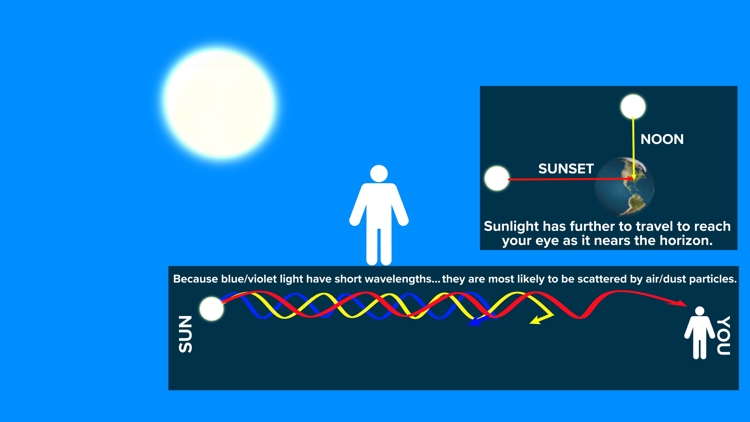 NOON

SUNSET

Sunlight has further to travel to reach your eye as it nears the horizon.

Because blue/violet light have short wavelengths... they are most likely to be scattered by air/dust particles.

SUN

YOU